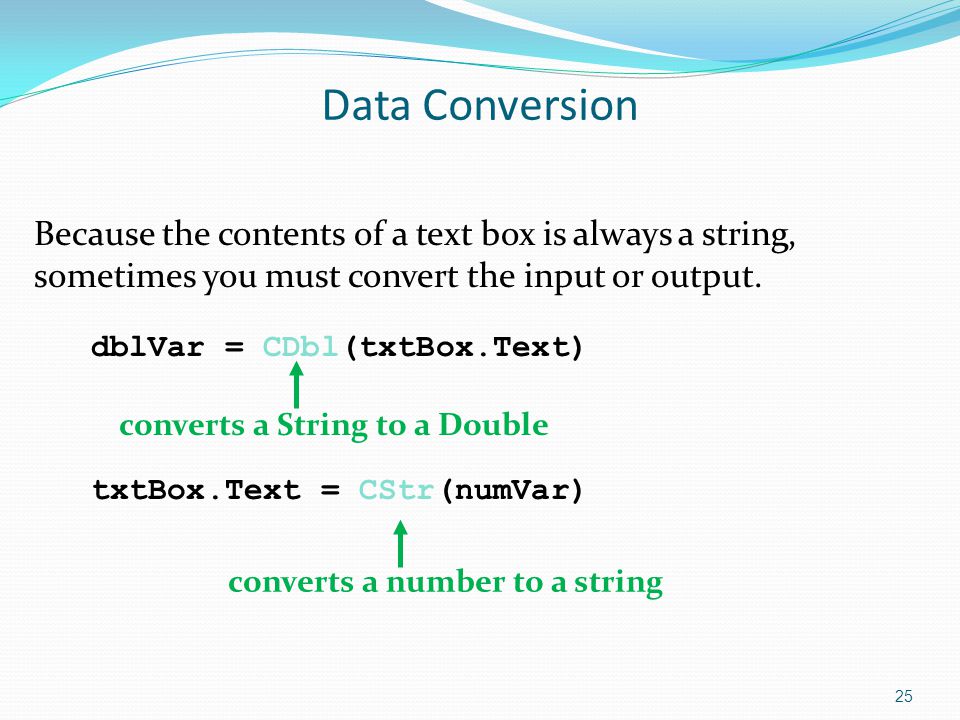 Data Conversion

Because the contents of a text box is always a string, sometimes you must convert the input or output.

dblVar = CDbl(txtBox.Text)

converts a String to a Double

txtBox.Text = CStr(numVar)

converts a number to a string

25